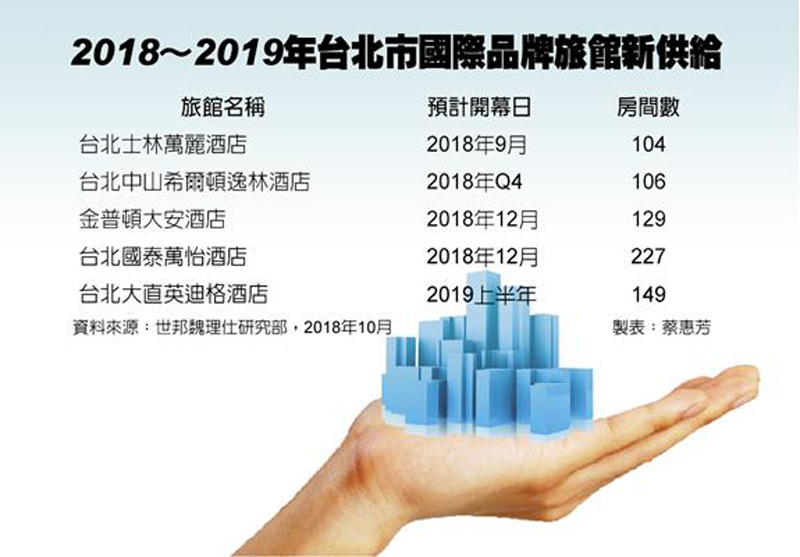 2018～2019年台北市國際品牌旅館新供給

| 旅館名稱 | 預計開幕日 | 房間數 |
|---|---|---|
| 台北士林萬麗酒店 | 2018年9月 | 104 |
| 台北中山希爾頓逸林酒店 | 2018年Q4 | 106 |
| 金普頓大安酒店 | 2018年12月 | 129 |
| 台北國泰萬怡酒店 | 2018年12月 | 227 |
| 台北大直英迪格酒店 | 2019上半年 | 149 |

資料來源：世邦魏理仕研究部，2018年10月

製表：蔡惠芳